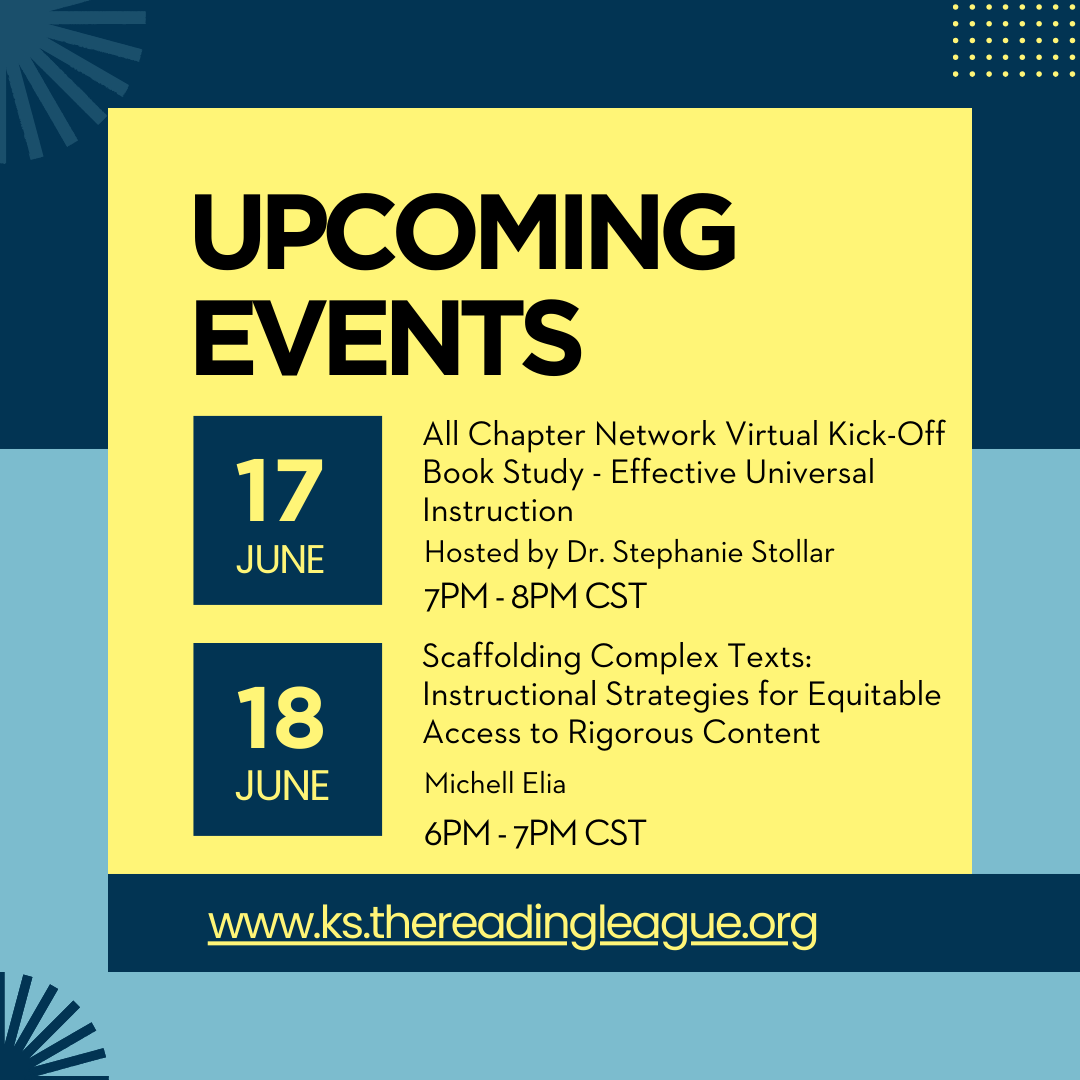 UPCOMING EVENTS

17 JUNE

All Chapter Network Virtual Kick-Off Book Study - Effective Universal Instruction

Hosted by Dr. Stephanie Stollar

7PM - 8PM CST

18 JUNE

Scaffolding Complex Texts: Instructional Strategies for Equitable Access to Rigorous Content

Michell Elia

6PM - 7PM CST

www.ks.thereadingleague.org